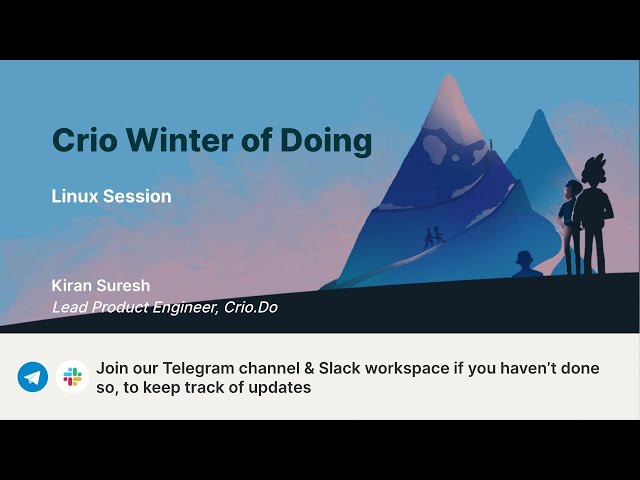 Crio Winter of Doing

Linux Session

Kiran Suresh
Lead Product Engineer, Crio.Do

Join our Telegram channel & Slack workspace if you haven't done so, to keep track of updates